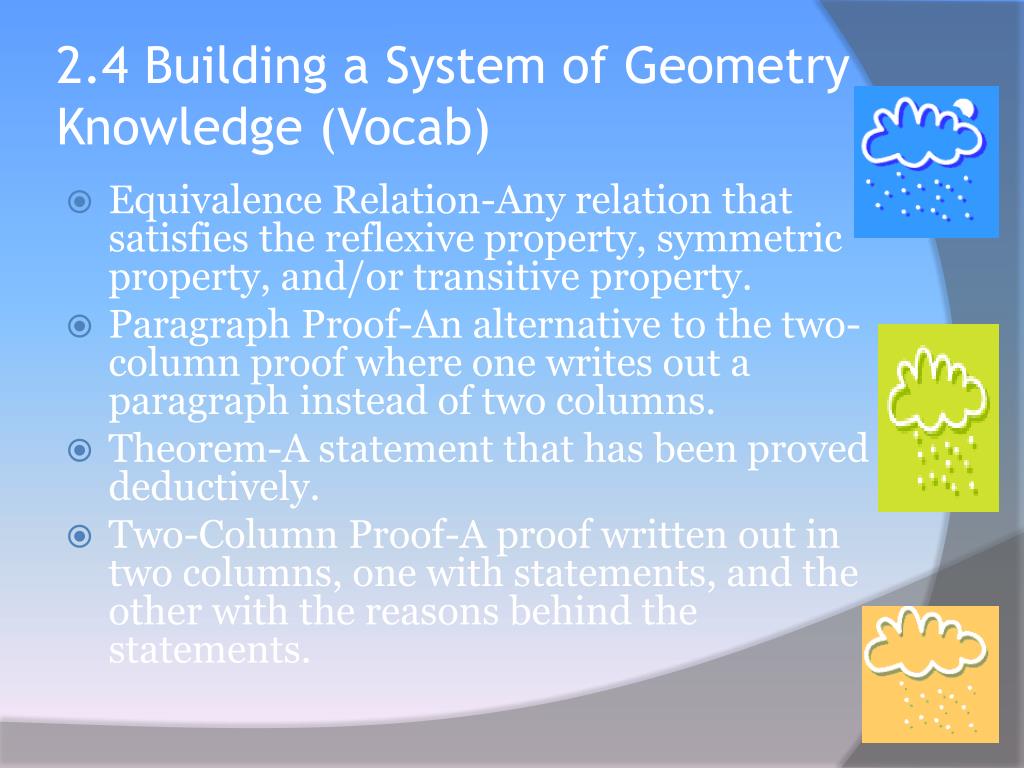 2.4 Building a System of Geometry Knowledge (Vocab)

Equivalence Relation-Any relation that satisfies the reflexive property, symmetric property, and/or transitive property.

Paragraph Proof-An alternative to the two-column proof where one writes out a paragraph instead of two columns.

Theorem-A statement that has been proved deductively.

Two-Column Proof-A proof written out in two columns, one with statements, and the other with the reasons behind the statements.